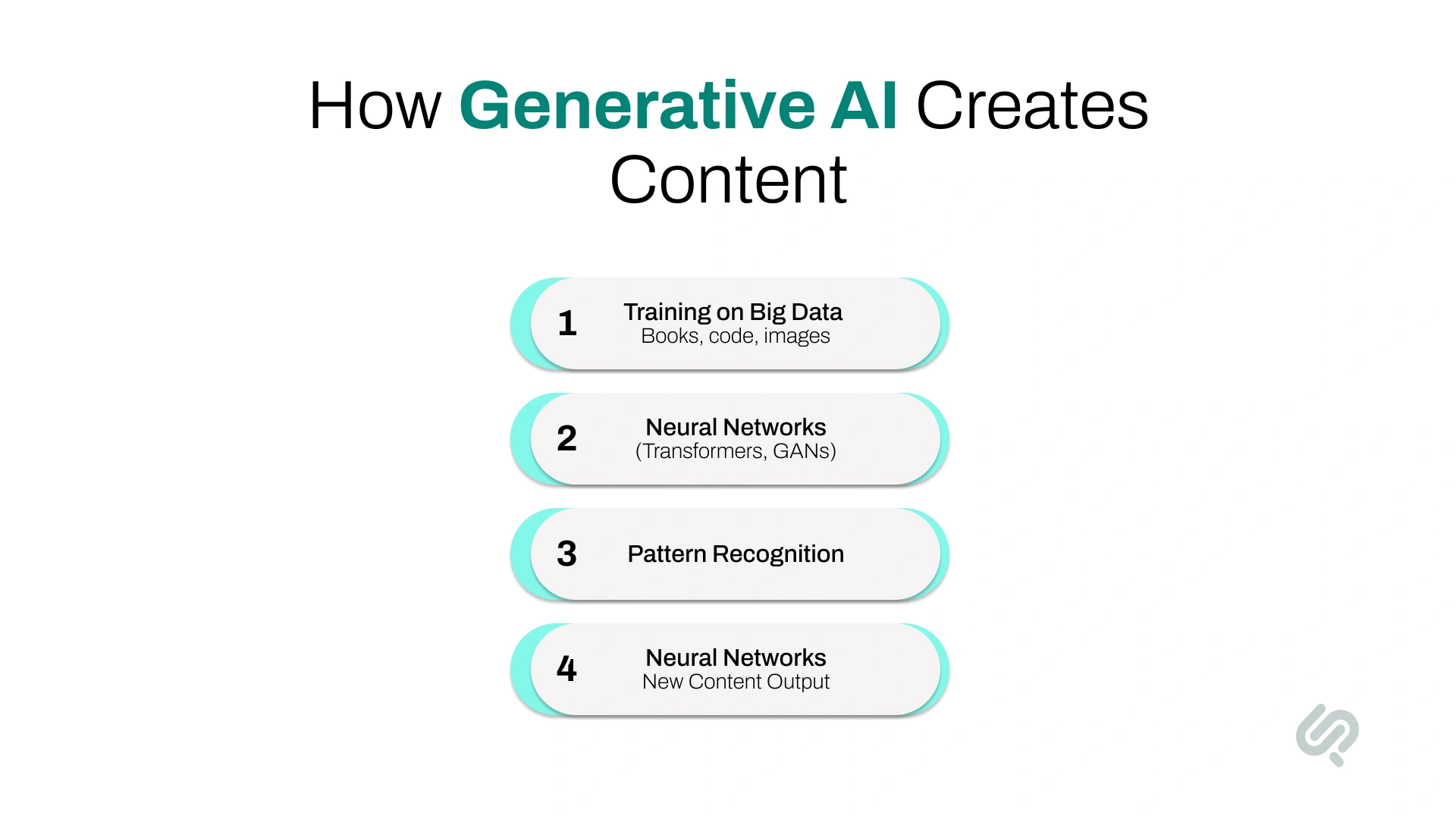 How Generative AI Creates Content

1
Training on Big Data
Books, code, images

2
Neural Networks
(Transformers, GANs)

3
Pattern Recognition

4
Neural Networks
New Content Output